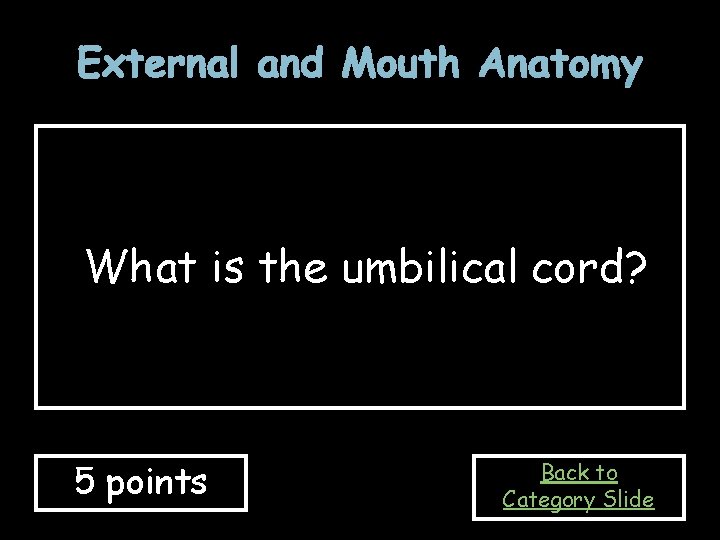 External and Mouth Anatomy

What is the umbilical cord?

5 points

Back to Category Slide